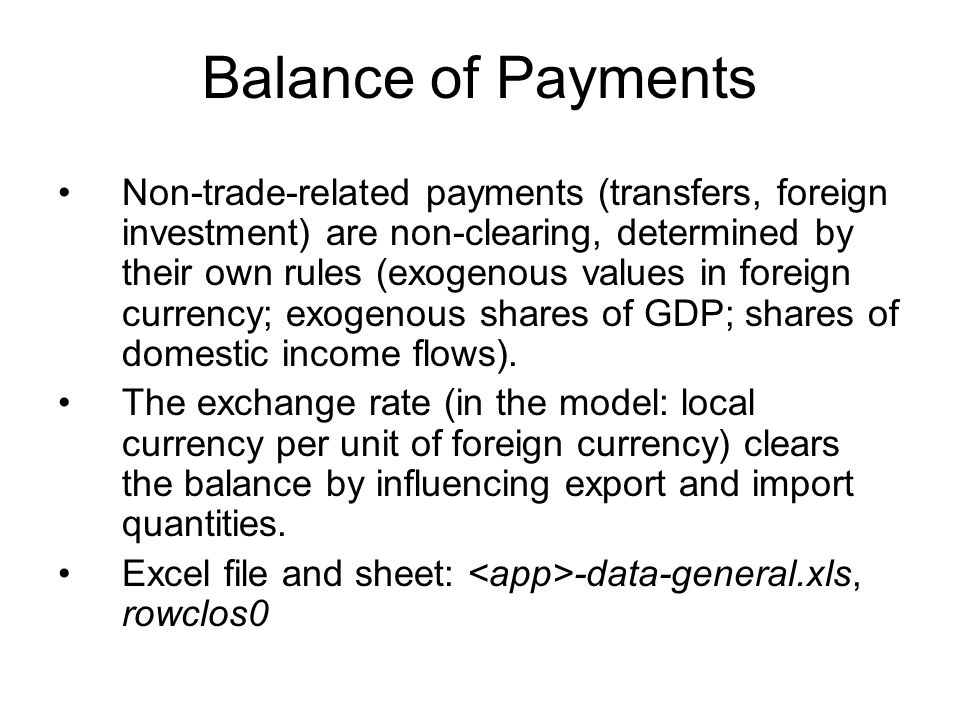 Balance of Payments

• Non-trade-related payments (transfers, foreign investment) are non-clearing, determined by their own rules (exogenous values in foreign currency; exogenous shares of GDP; shares of domestic income flows).

• The exchange rate (in the model: local currency per unit of foreign currency) clears the balance by influencing export and import quantities.

• Excel file and sheet: <app>-data-general.xls, rowclos0